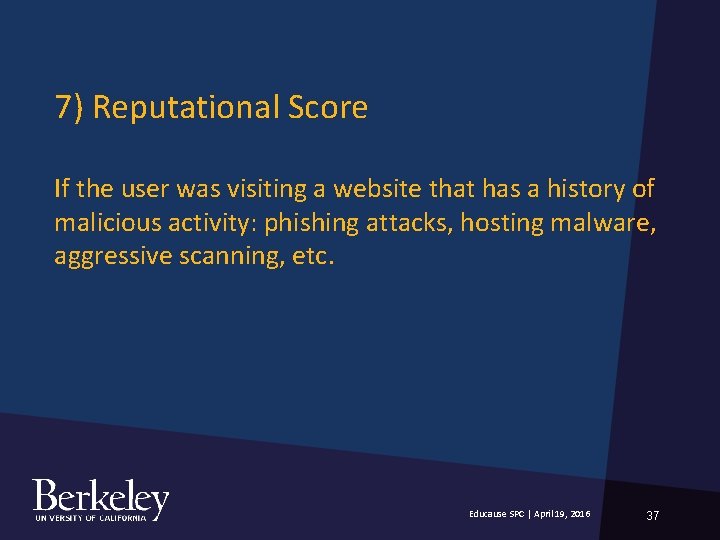 7) Reputational Score

If the user was visiting a website that has a history of malicious activity: phishing attacks, hosting malware, aggressive scanning, etc.

Berkeley
UNIVERSITY OF CALIFORNIA

Educause SPC | April 19, 2016

37